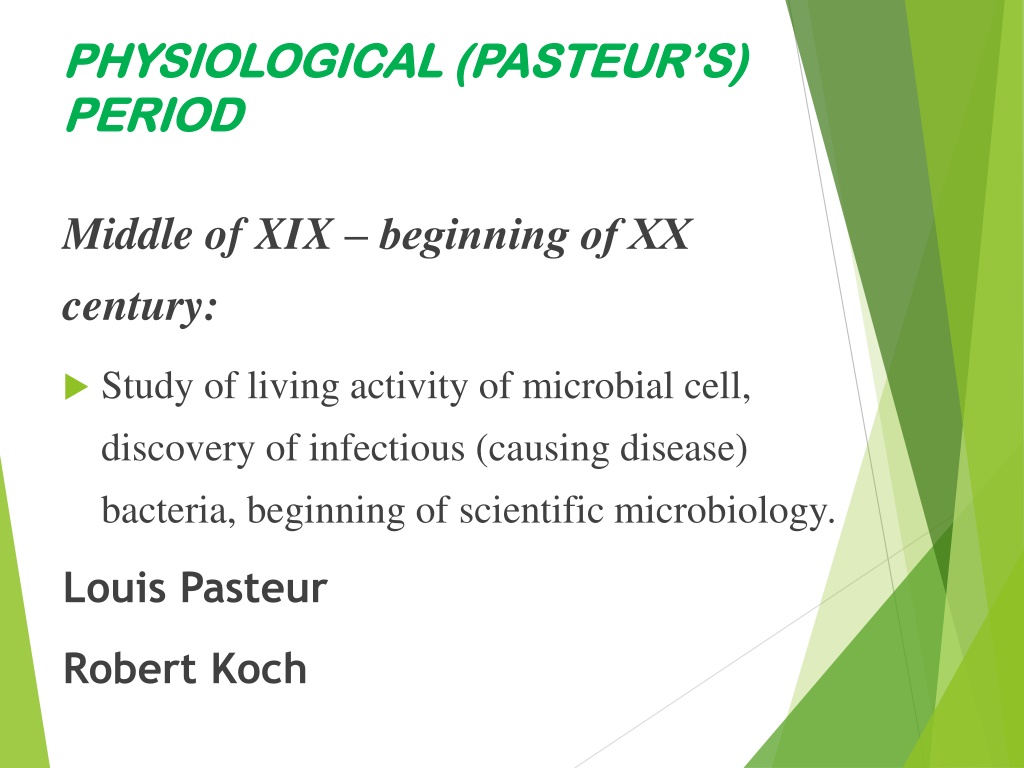 PHYSIOLOGICAL (PASTEUR'S) PERIOD

Middle of XIX – beginning of XX century:

Study of living activity of microbial cell, discovery of infectious (causing disease) bacteria, beginning of scientific microbiology.

Louis Pasteur

Robert Koch